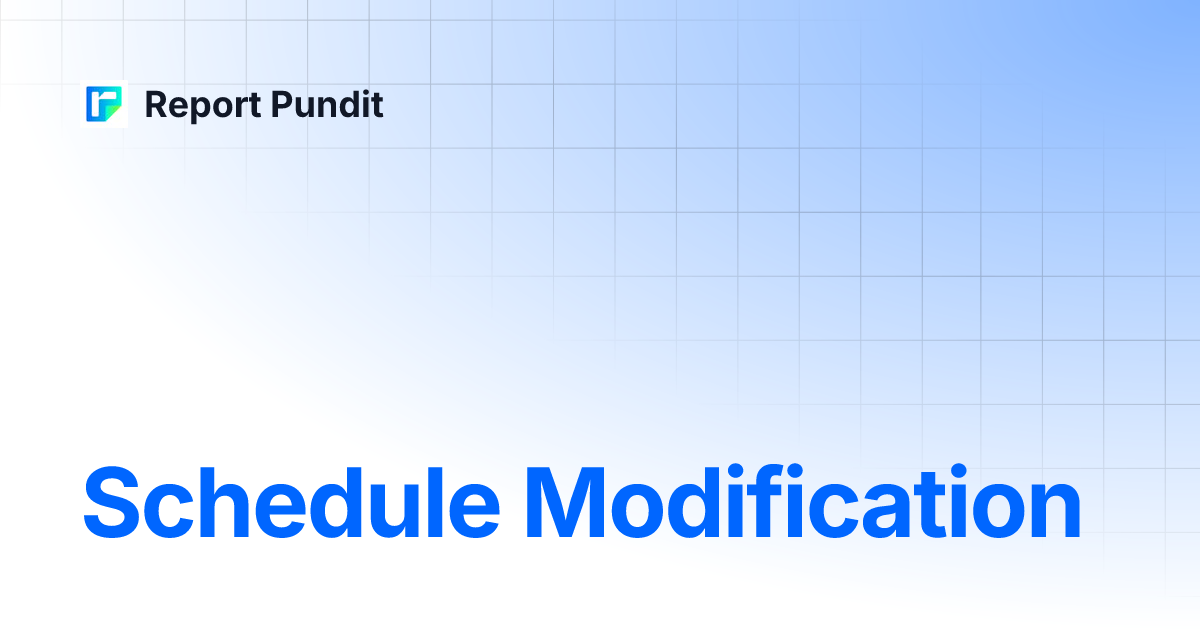 Report Pundit

Schedule Modification